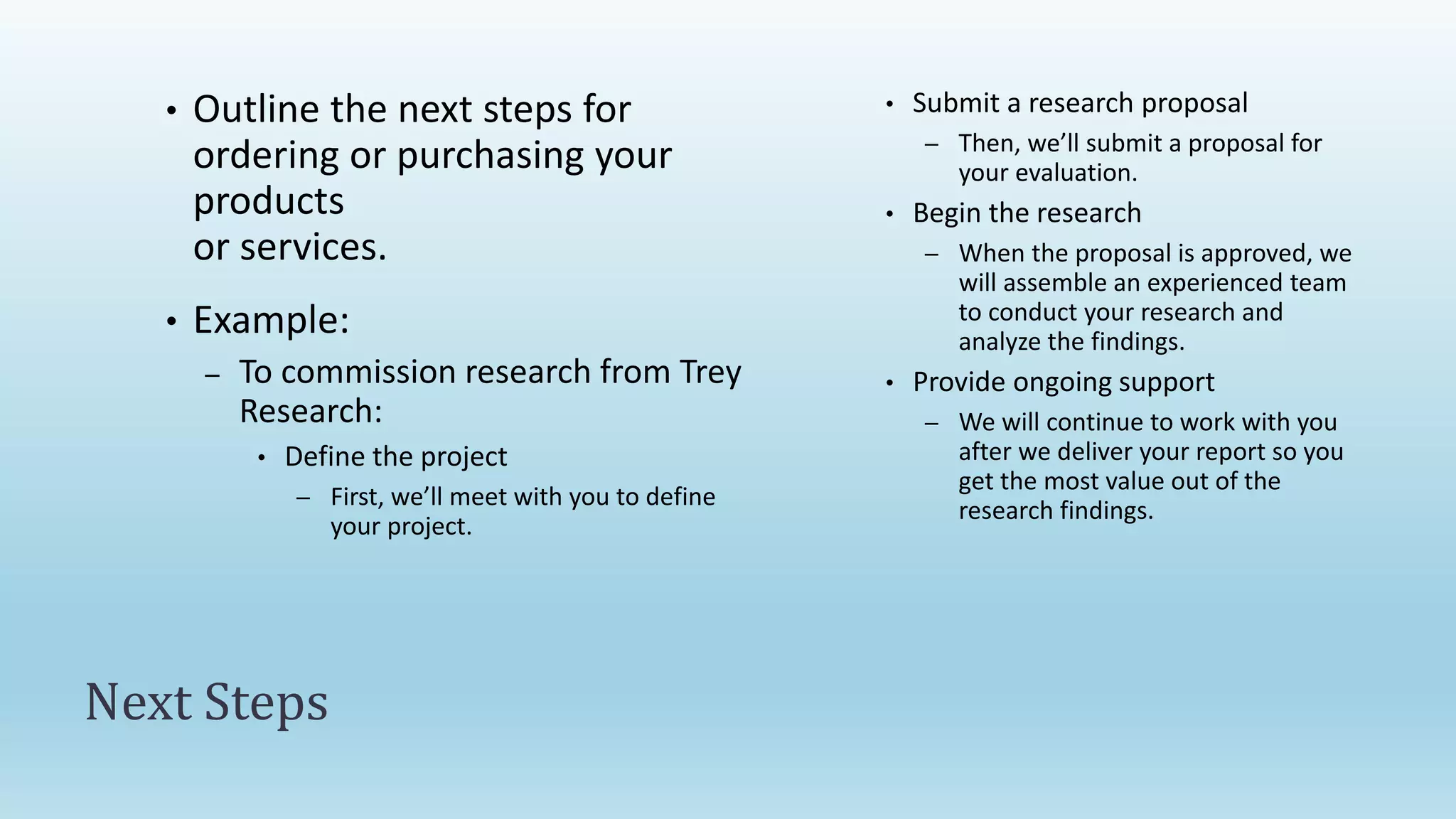 • Outline the next steps for ordering or purchasing your products
or services.

• Example:
– To commission research from Trey Research:
• Define the project
– First, we’ll meet with you to define your project.

• Submit a research proposal
– Then, we’ll submit a proposal for your evaluation.
• Begin the research
– When the proposal is approved, we will assemble an experienced team to conduct your research and analyze the findings.
• Provide ongoing support
– We will continue to work with you after we deliver your report so you get the most value out of the research findings.

Next Steps